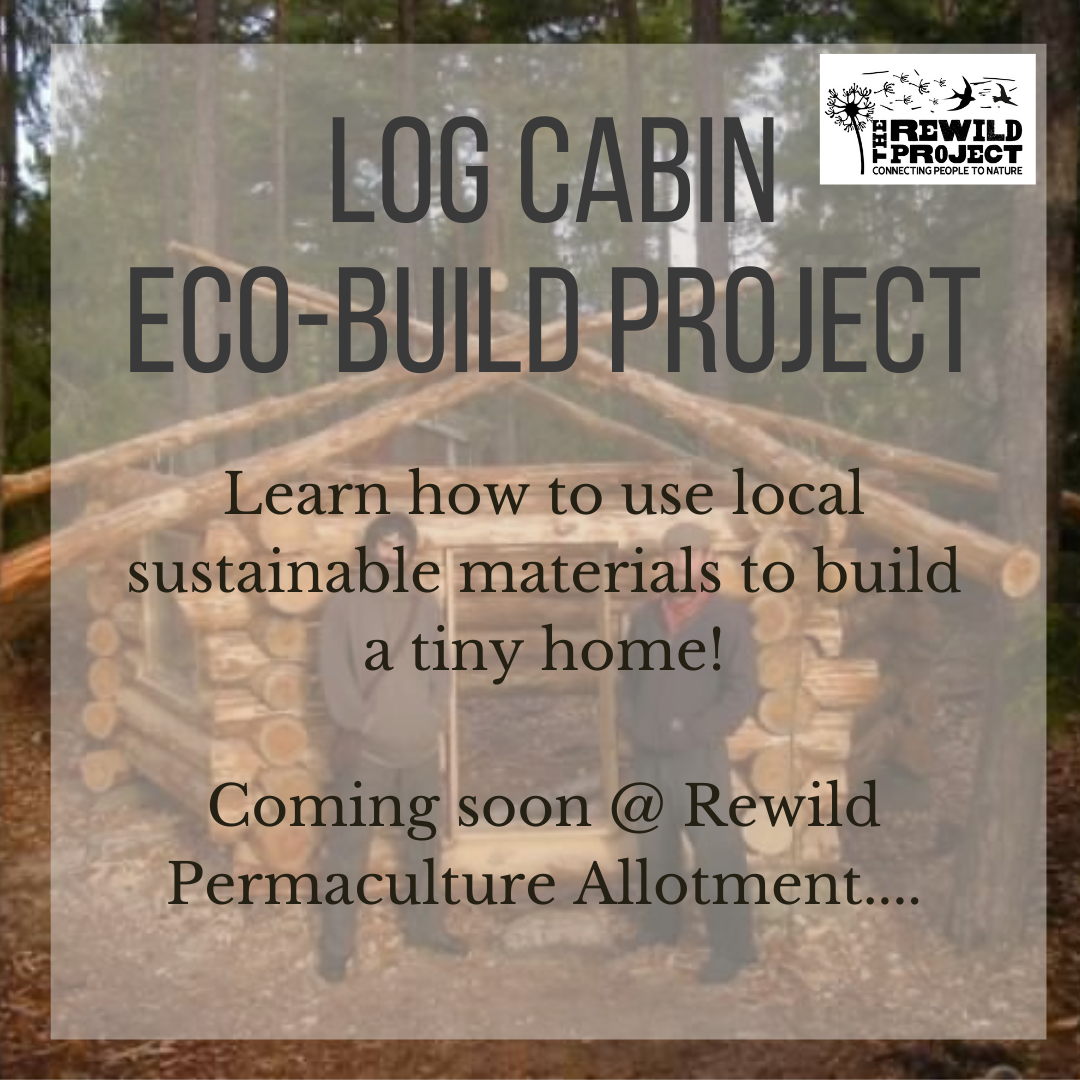 THE REWILD PROJECT
CONNECTING PEOPLE TO NATURE

LOG CABIN
ECO-BUILD PROJECT

Learn how to use local sustainable materials to build a tiny home!

Coming soon @ Rewild Permaculture Allotment....